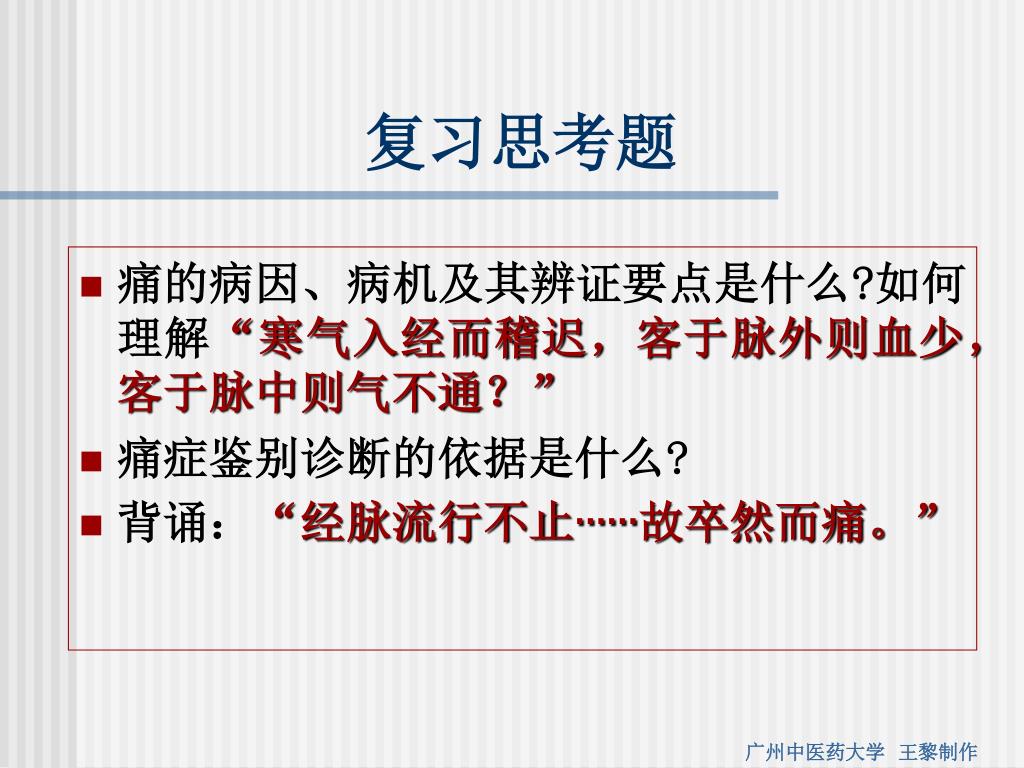 复习思考题

■ 痛的病因、病机及其辨证要点是什么?如何理解“寒气入经而稽迟，客于脉外则血少，客于脉中则气不通？”

■ 痛症鉴别诊断的依据是什么?

■ 背诵：“经脉流行不止……故卒然而痛。”

广州中医药大学 王黎制作